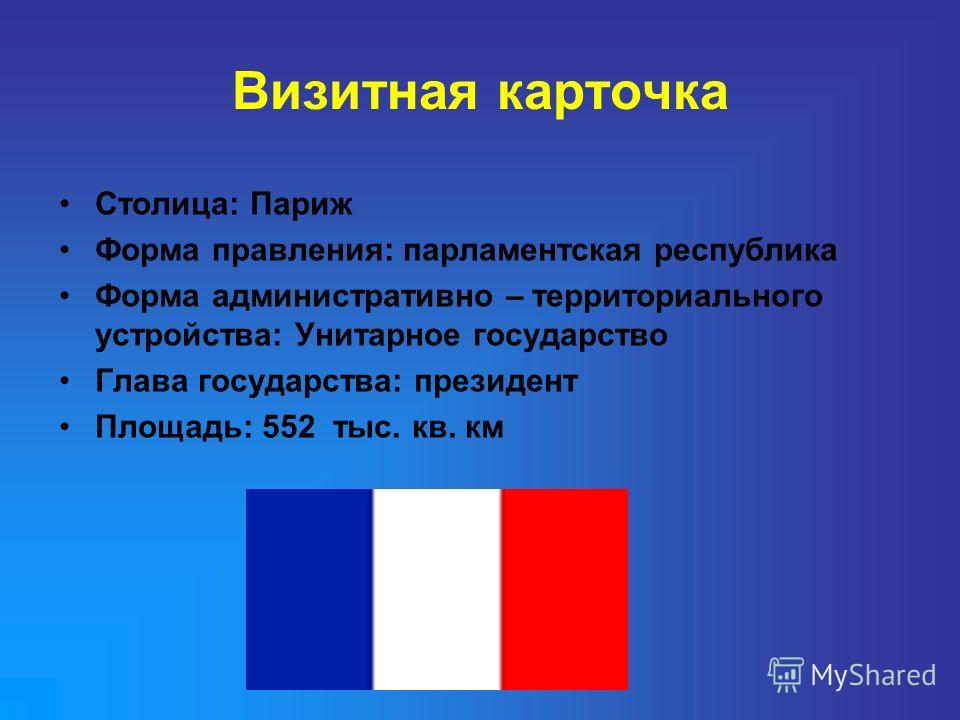 Визитная карточка

• Столица: Париж
• Форма правления: парламентская республика
• Форма административно – территориального устройства: Унитарное государство
• Глава государства: президент
• Площадь: 552 тыс. кв. км

MyShared